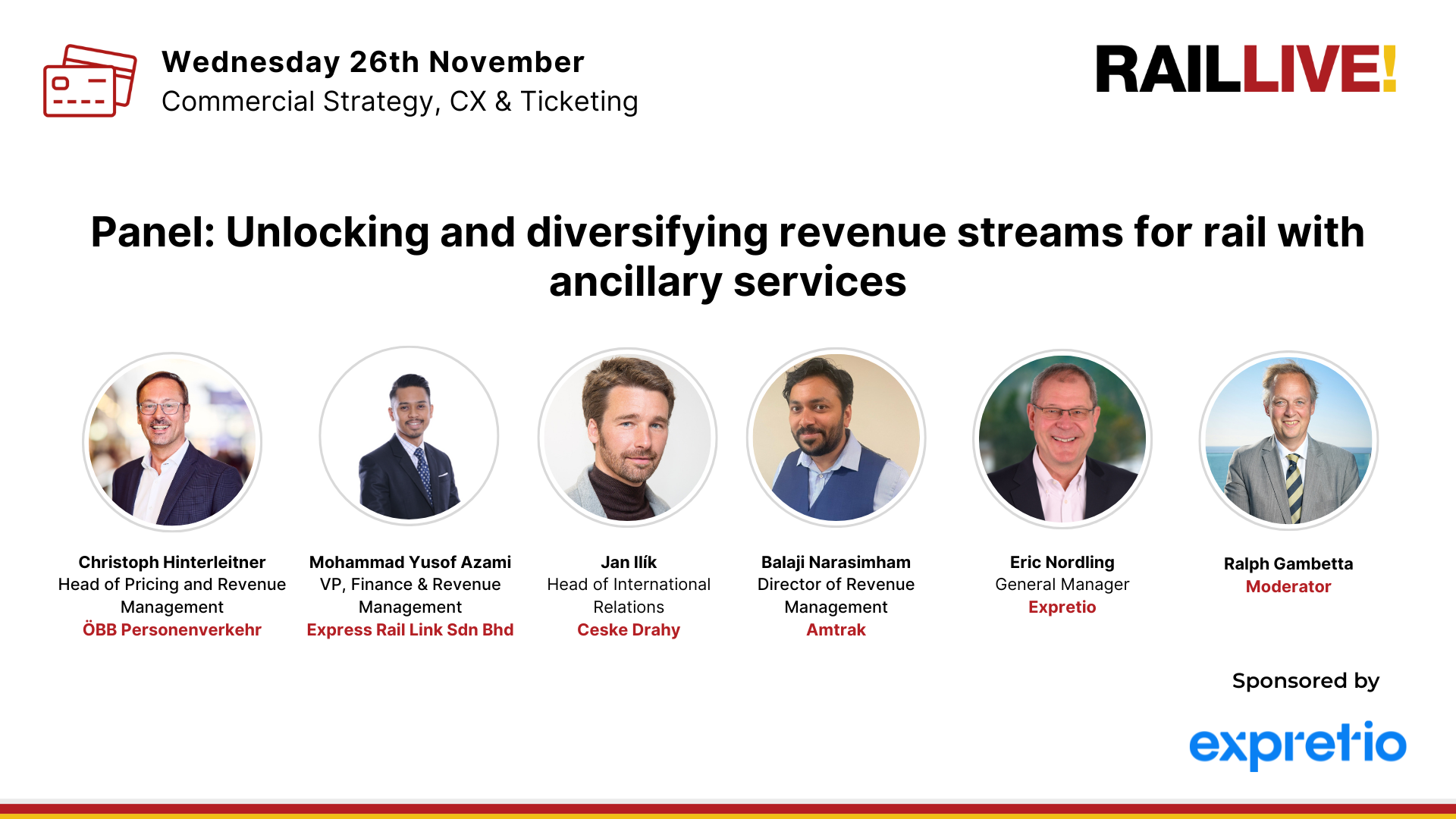 Wednesday 26th November
Commercial Strategy, CX & Ticketing

RAILLIVE!

Panel: Unlocking and diversifying revenue streams for rail with ancillary services

Christoph Hinterleitner
Head of Pricing and Revenue Management
ÖBB Personenverkehr

Mohammad Yusof Azami
VP, Finance & Revenue Management
Express Rail Link Sdn Bhd

Jan Ilík
Head of International Relations
Ceske Drahy

Balaji Narasimham
Director of Revenue Management
Amtrak

Eric Nordling
General Manager
Expretio

Ralph Gambetta
Moderator

Sponsored by
expretio